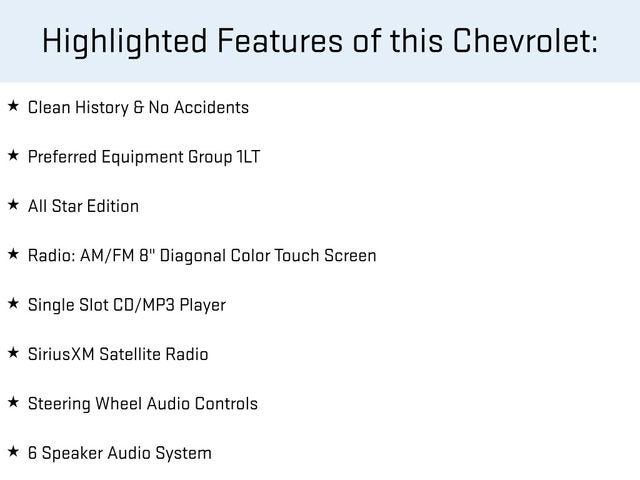 Highlighted Features of this Chevrolet:

★ Clean History & No Accidents

★ Preferred Equipment Group 1LT

★ All Star Edition

★ Radio: AM/FM 8" Diagonal Color Touch Screen

★ Single Slot CD/MP3 Player

★ SiriusXM Satellite Radio

★ Steering Wheel Audio Controls

★ 6 Speaker Audio System